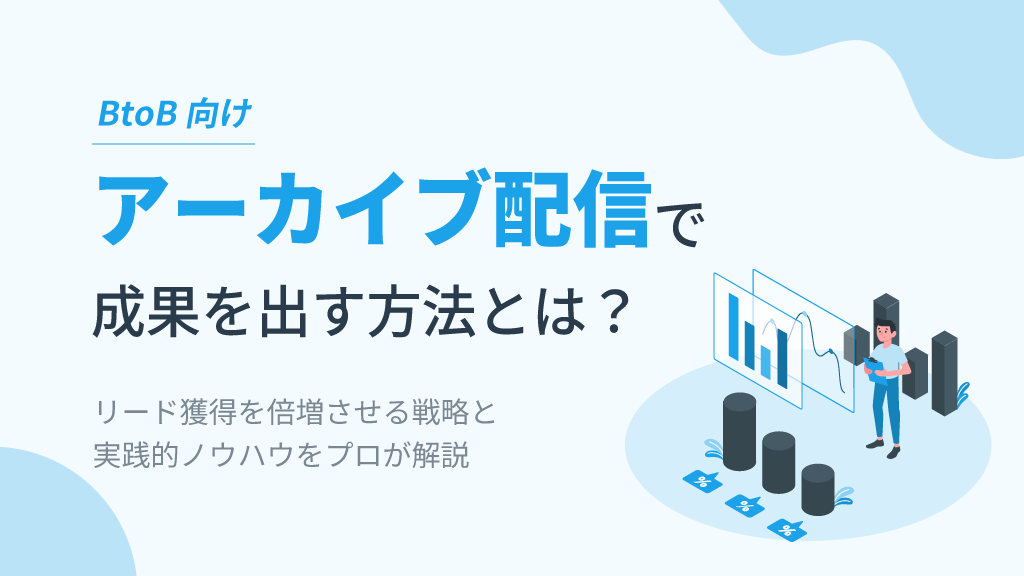 BtoB 向け

アーカイブ配信で
成果を出す方法とは？

リード獲得を倍増させる戦略と
実践的ノウハウをプロが解説

%
%
%